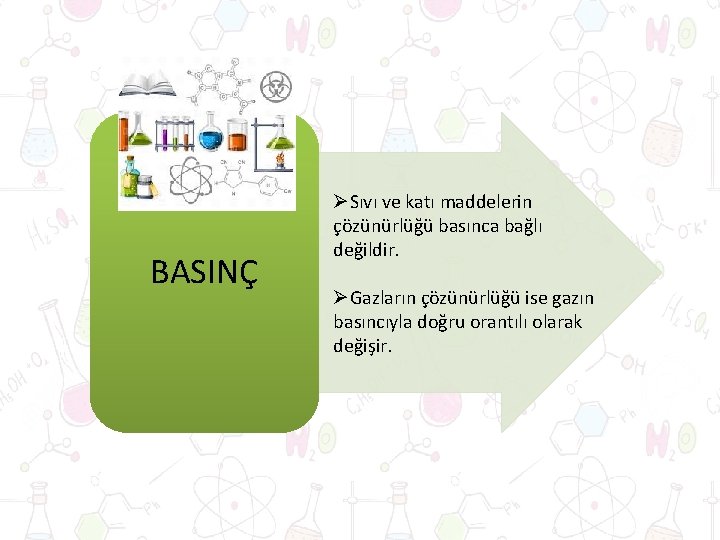 BASINÇ

➢Sıvı ve katı maddelerin çözünürlüğü basınca bağlı değildir.

➢Gazların çözünürlüğü ise gazın basıncıyla doğru orantılı olarak değişir.